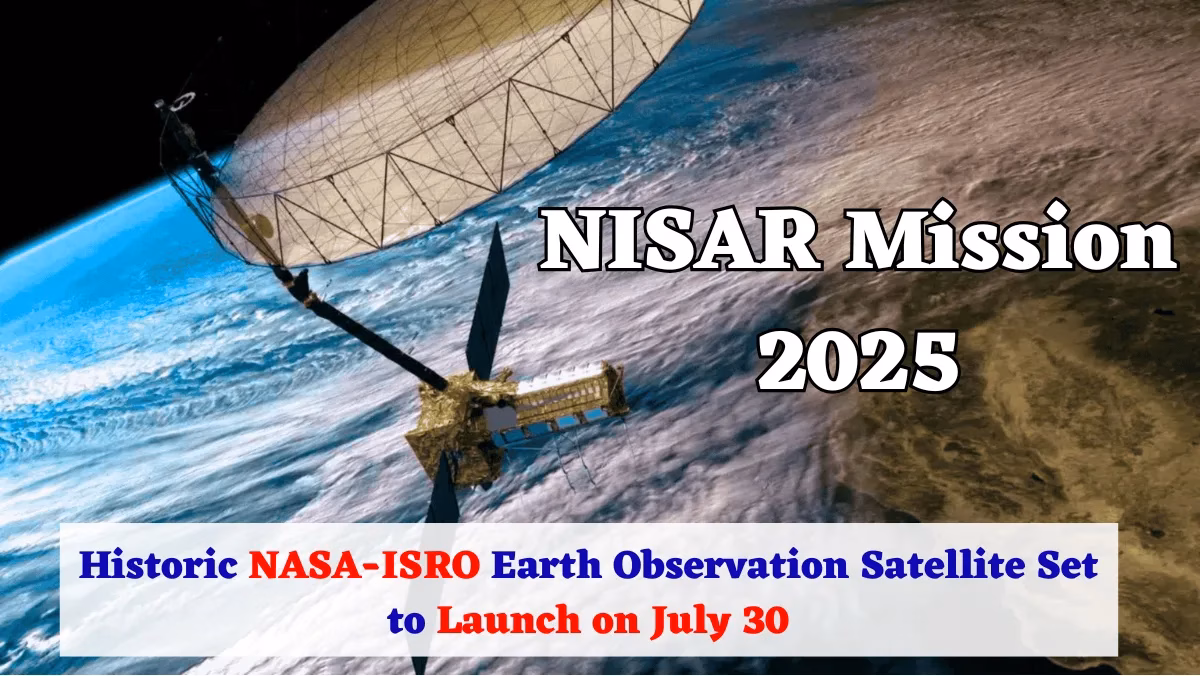 NISAR Mission 2025

Historic NASA-ISRO Earth Observation Satellite Set to Launch on July 30